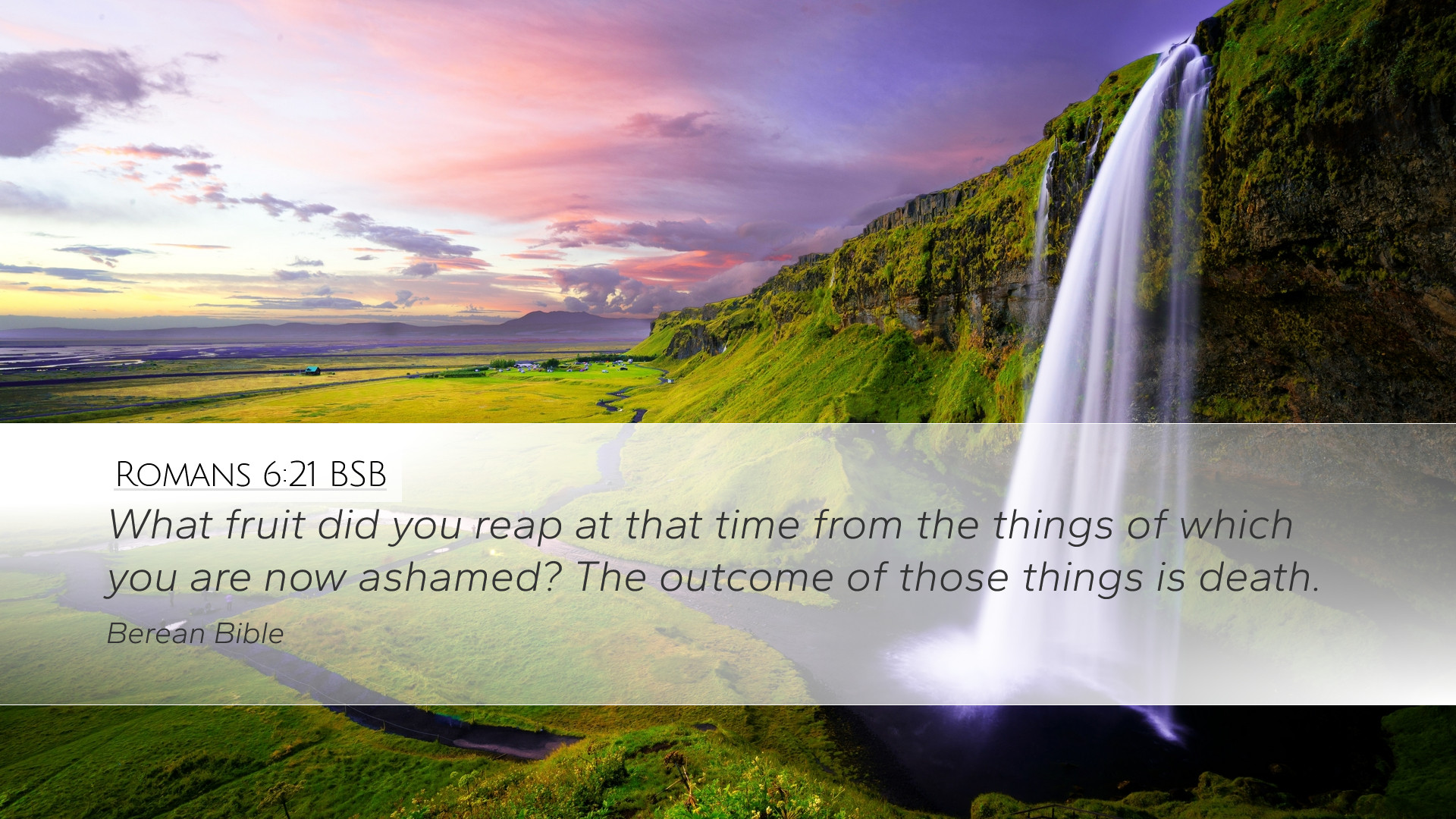 Romans 6:21 BSB

What fruit did you reap at that time from the things of which you are now ashamed? The outcome of those things is death.

Berean Bible